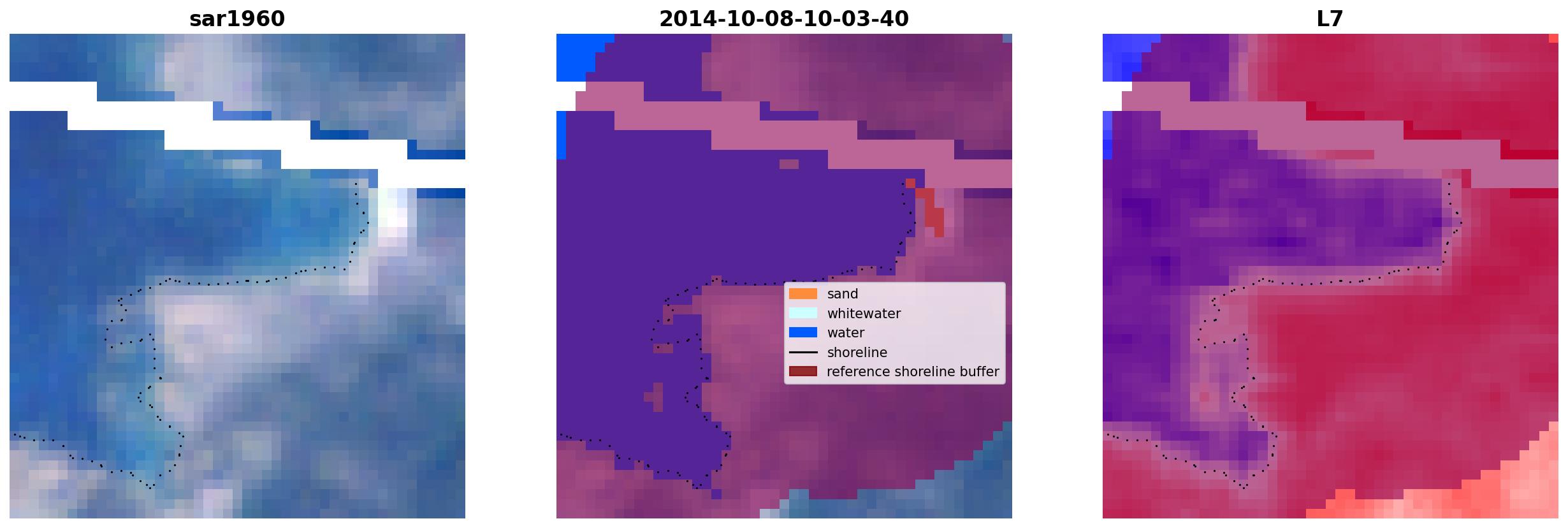 sar1960

2014-10-08-10-03-40

sand
whitewater
water
shoreline
reference shoreline buffer

L7